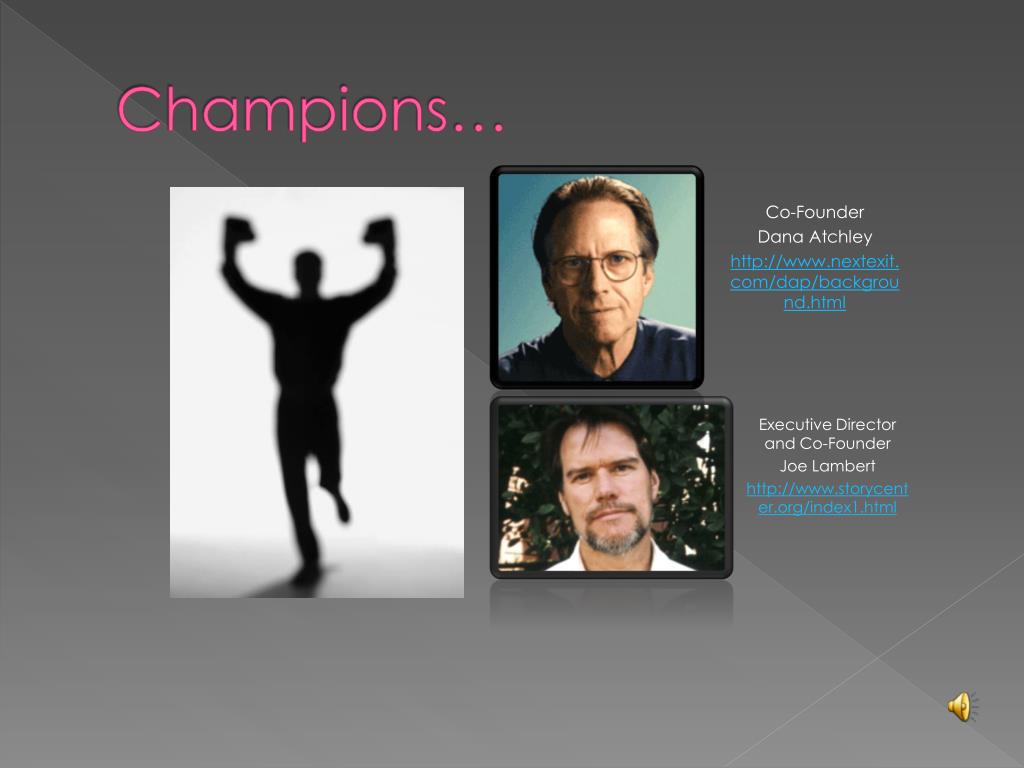 Champions…

Co-Founder
Dana Atchley
http://www.nextexit.com/dap/background.html

Executive Director and Co-Founder
Joe Lambert
http://www.storycenter.org/index1.html